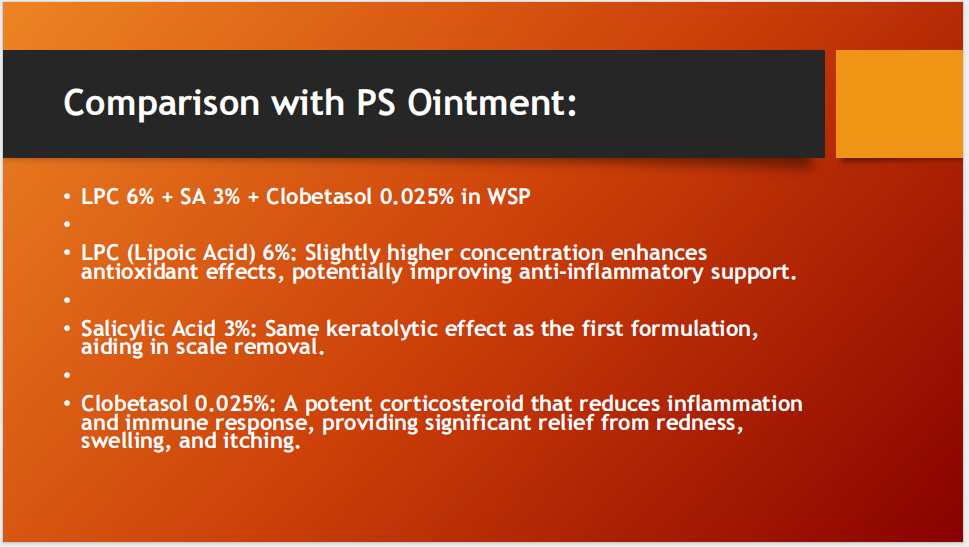 Comparison with PS Ointment:

• LPC 6% + SA 3% + Clobetasol 0.025% in WSP

•

• LPC (Lipoic Acid) 6%: Slightly higher concentration enhances antioxidant effects, potentially improving anti-inflammatory support.

•

• Salicylic Acid 3%: Same keratolytic effect as the first formulation, aiding in scale removal.

•

• Clobetasol 0.025%: A potent corticosteroid that reduces inflammation and immune response, providing significant relief from redness, swelling, and itching.